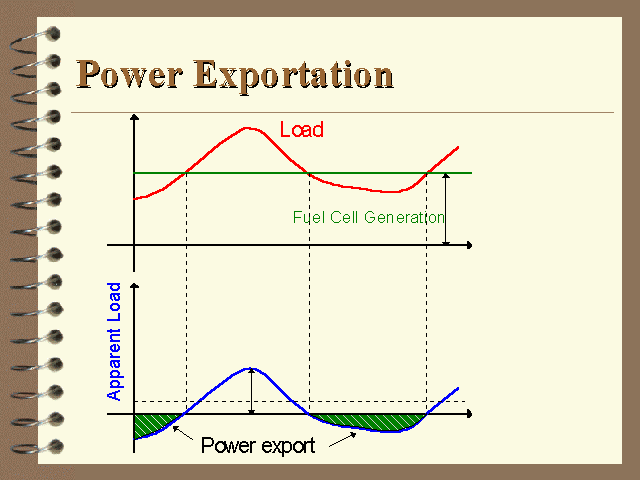 Power Exportation

Load

Fuel Cell Generation

Apparent Load

Power export